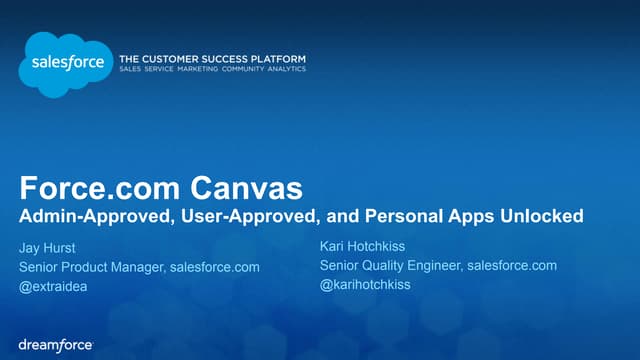 salesforce

THE CUSTOMER SUCCESS PLATFORM
SALES SERVICE MARKETING COMMUNITY ANALYTICS

Force.com Canvas
Admin-Approved, User-Approved, and Personal Apps Unlocked

Jay Hurst
Senior Product Manager, salesforce.com
@extraidea

Kari Hotchkiss
Senior Quality Engineer, salesforce.com
@karihotchkiss

dreamforce